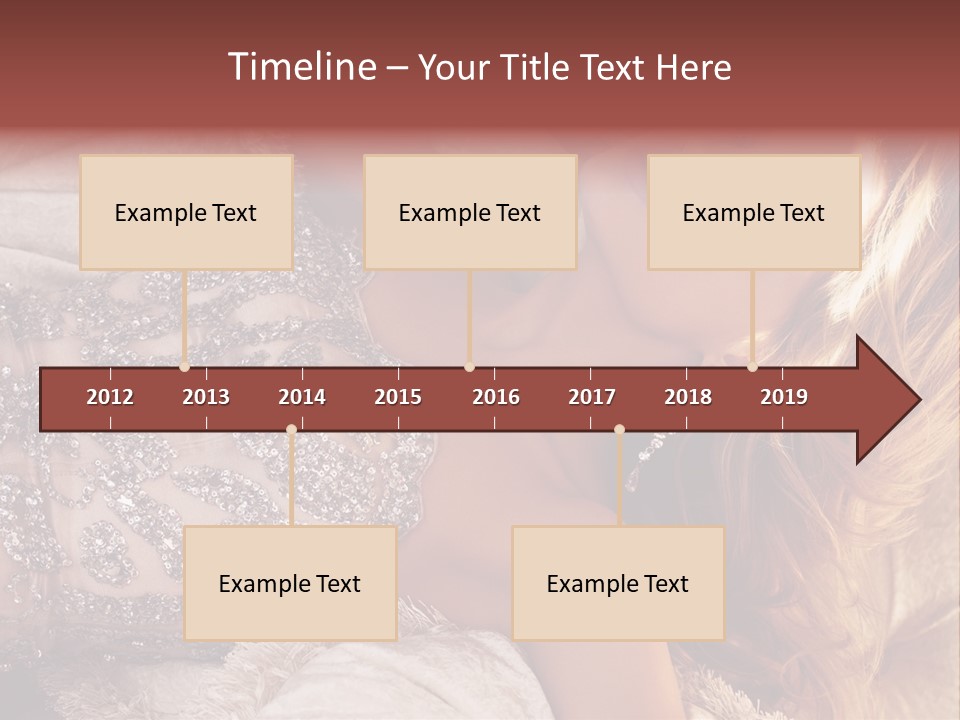 Timeline – Your Title Text Here

Example Text

Example Text

Example Text

2012 2013 2014 2015 2016 2017 2018 2019

Example Text

Example Text